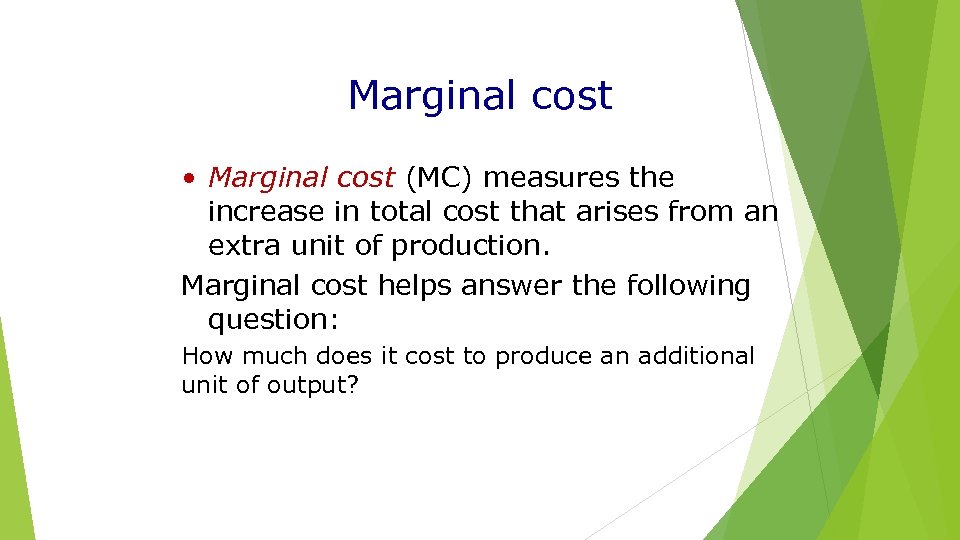 Marginal cost

• Marginal cost (MC) measures the increase in total cost that arises from an extra unit of production.

Marginal cost helps answer the following question:

How much does it cost to produce an additional unit of output?